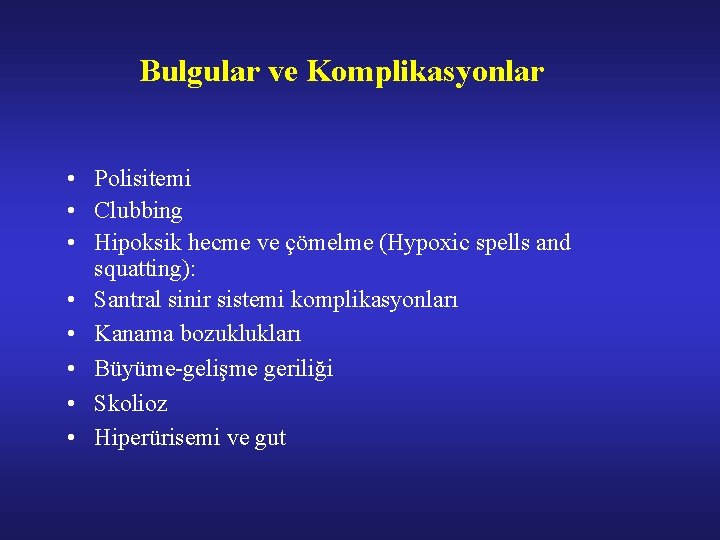 Bulgular ve Komplikasyonlar

• Polisitemi
• Clubbing
• Hipoksik hecme ve çömelme (Hypoxic spells and squatting):
• Santral sinir sistemi komplikasyonları
• Kanama bozuklukları
• Büyüme-gelişme geriliği
• Skolioz
• Hiperürisemi ve gut